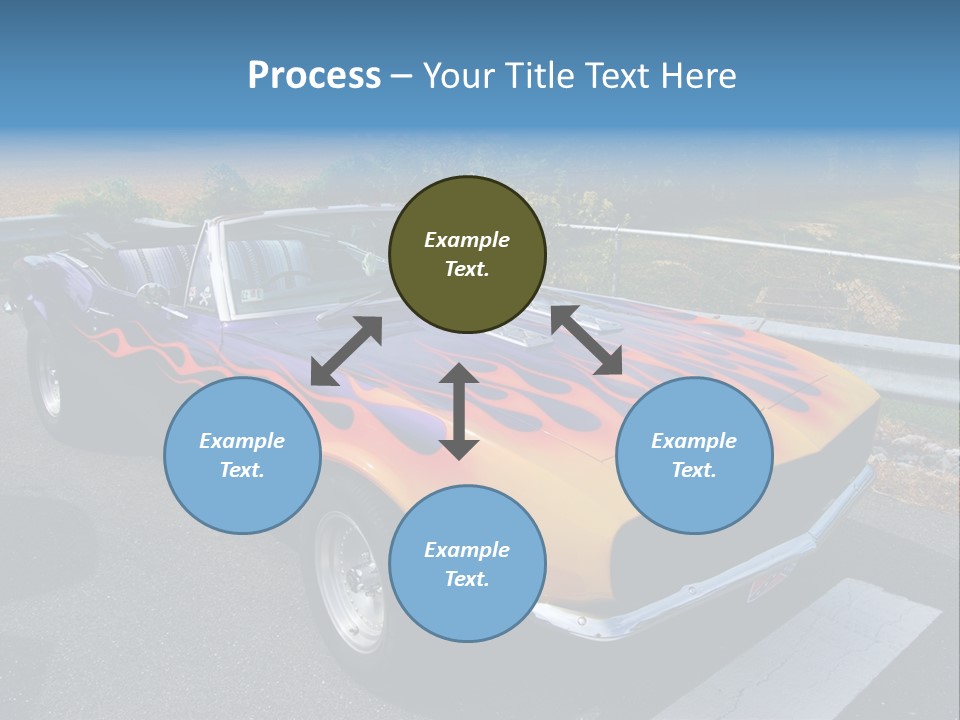 Process – Your Title Text Here

Example Text.

Example Text.

Example Text.

Example Text.